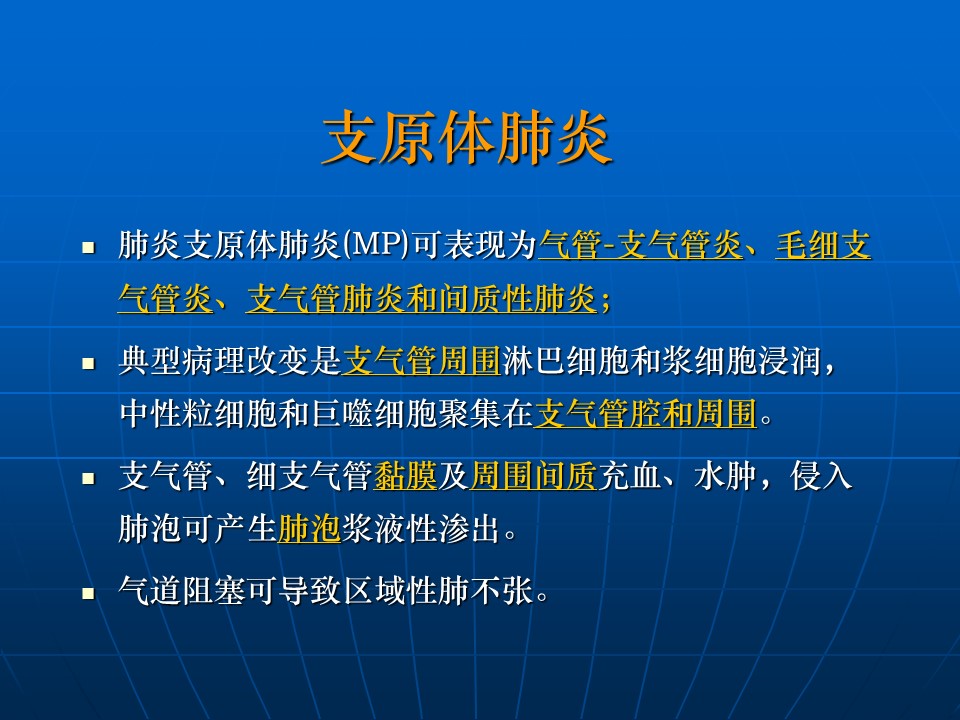 支原体肺炎

■ 肺炎支原体肺炎(MP)可表现为气管-支气管炎、毛细支气管炎、支气管肺炎和间质性肺炎；

■ 典型病理改变是支气管周围淋巴细胞和浆细胞浸润，中性粒细胞和巨噬细胞聚集在支气管腔和周围。

■ 支气管、细支气管黏膜及周围间质充血、水肿，侵入肺泡可产生肺泡浆液性渗出。

■ 气道阻塞可导致区域性肺不张。